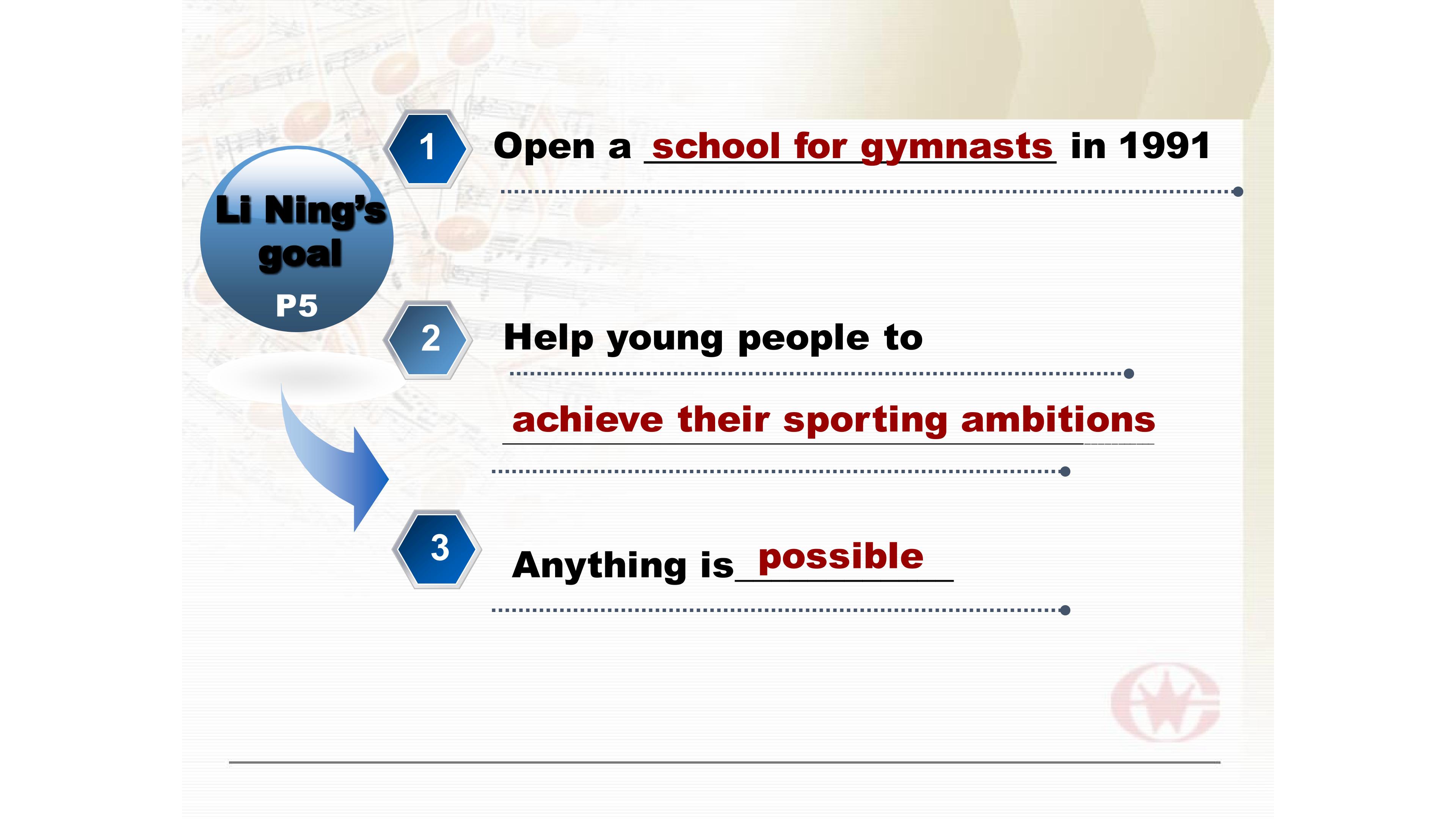 Li Ning's goal

P5

1

Open a school for gymnasts in 1991

2

Help young people to

achieve their sporting ambitions

3

Anything is possible